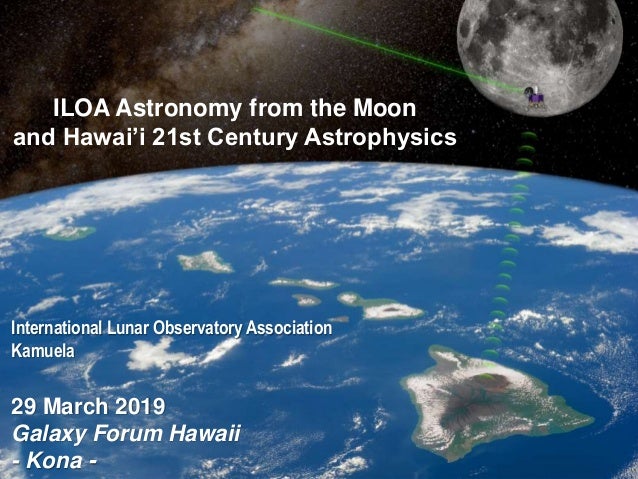 ILOA Astronomy from the Moon
and Hawai'i 21st Century Astrophysics

International Lunar Observatory Association
Kamuela

29 March 2019
Galaxy Forum Hawaii
- Kona -